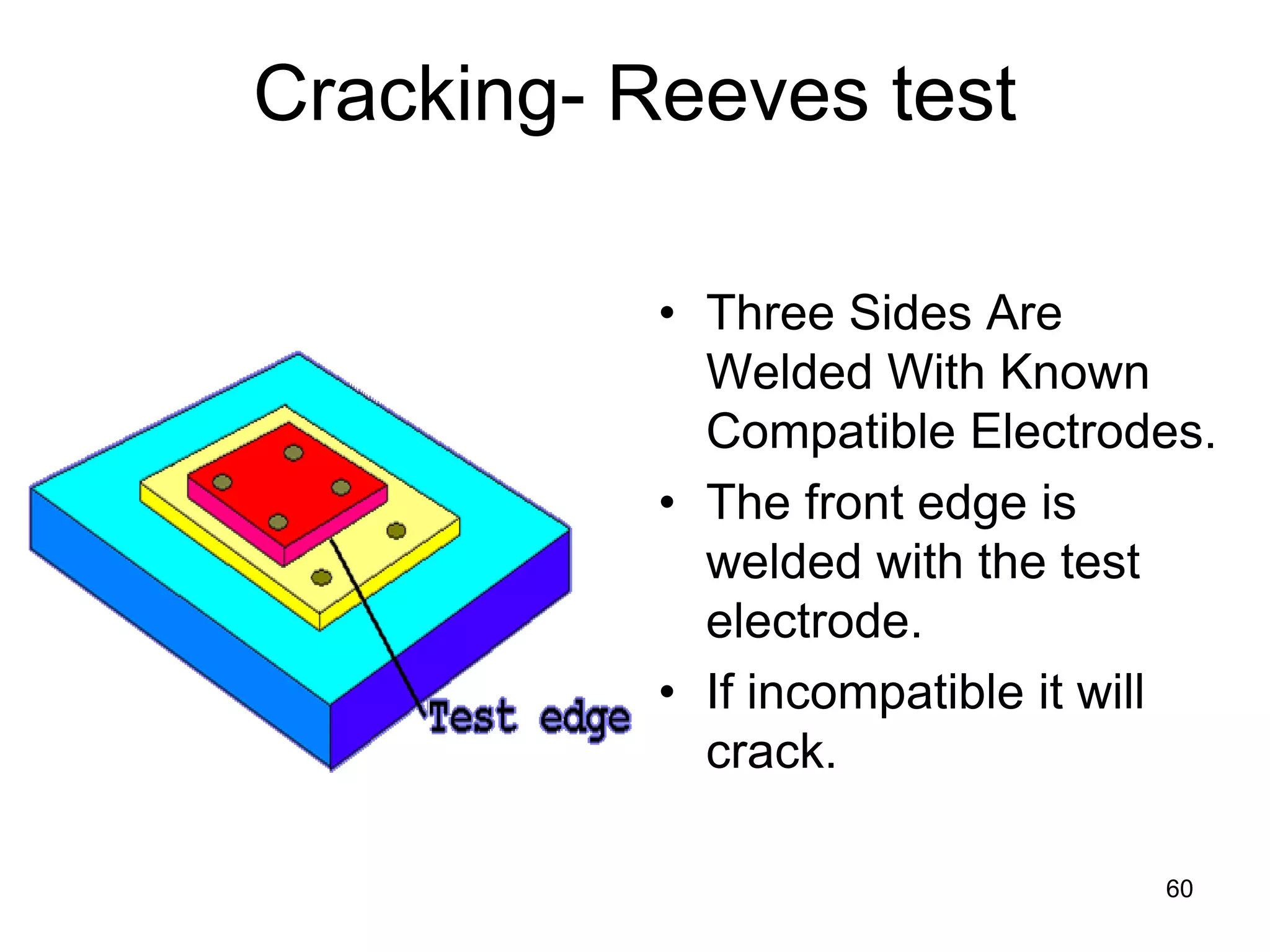 Cracking- Reeves test

Test edge

• Three Sides Are Welded With Known Compatible Electrodes.
• The front edge is welded with the test electrode.
• If incompatible it will crack.

60